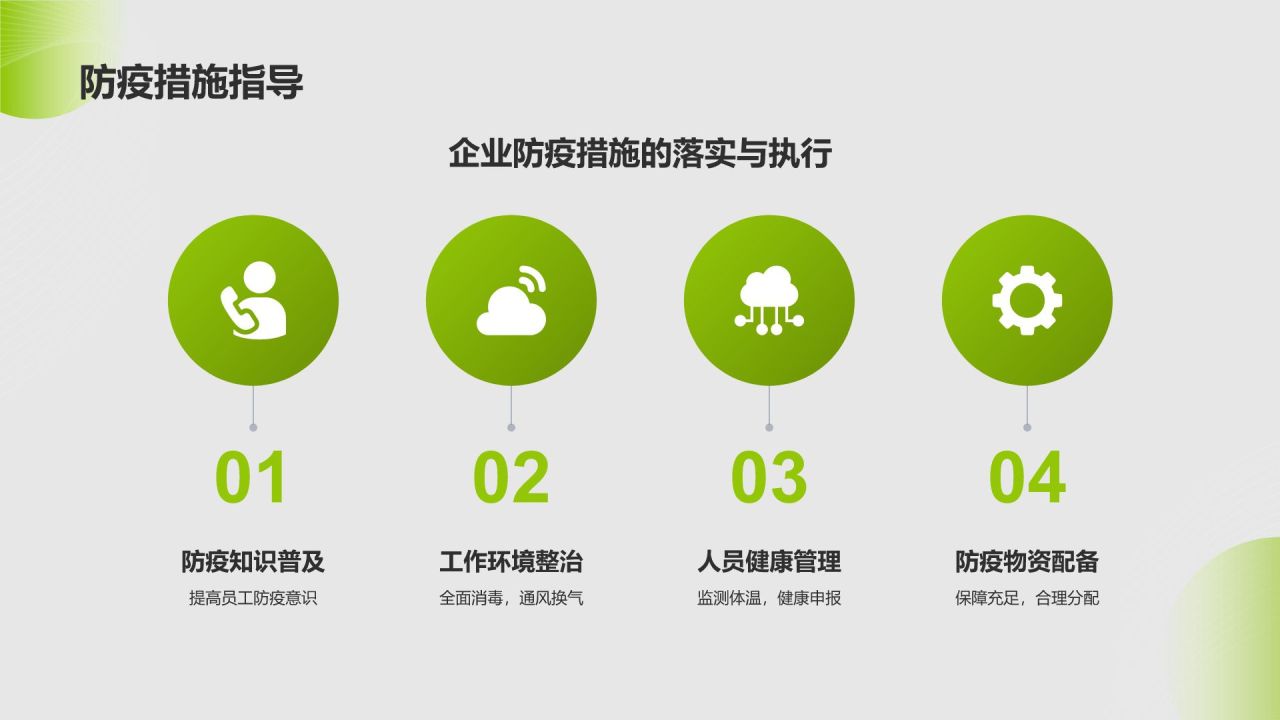 防疫措施指导

企业防疫措施的落实与执行

01

防疫知识普及

提高员工防疫意识

02

工作环境整治

全面消毒，通风换气

03

人员健康管理

监测体温，健康申报

04

防疫物资配备

保障充足，合理分配